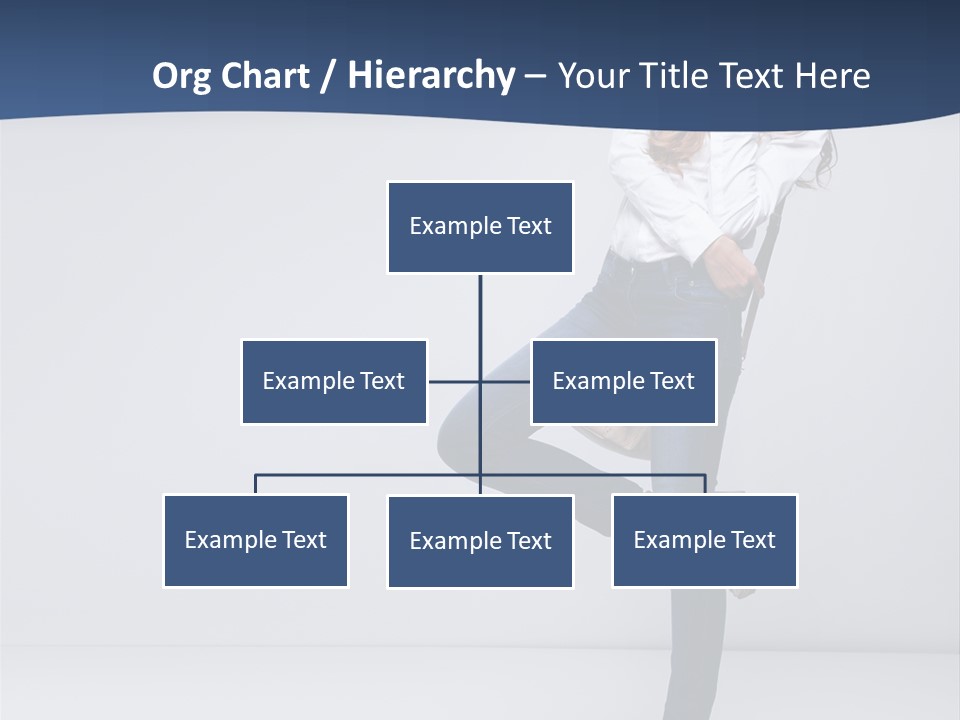 Org Chart / Hierarchy – Your Title Text Here

Example Text

Example Text

Example Text

Example Text

Example Text

Example Text